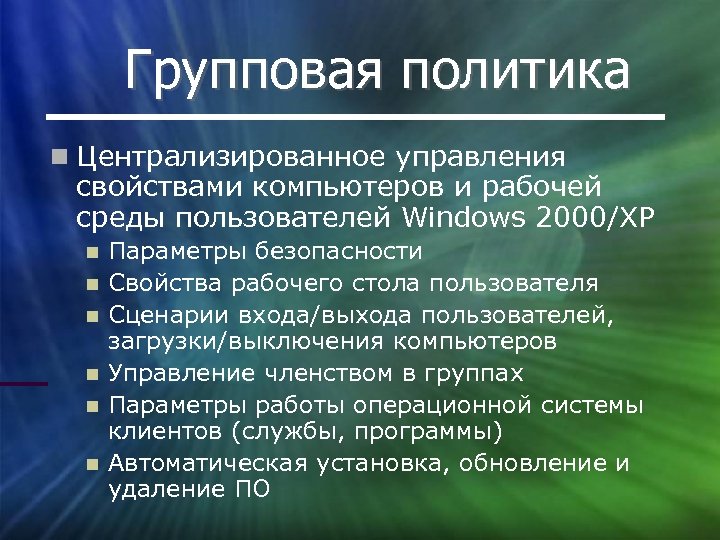 Групповая политика

Централизированное управления свойствами компьютеров и рабочей среды пользователей Windows 2000/XP

Параметры безопасности

Свойства рабочего стола пользователя

Сценарии входа/выхода пользователей, загрузки/выключения компьютеров

Управление членством в группах

Параметры работы операционной системы клиентов (службы, программы)

Автоматическая установка, обновление и удаление ПО